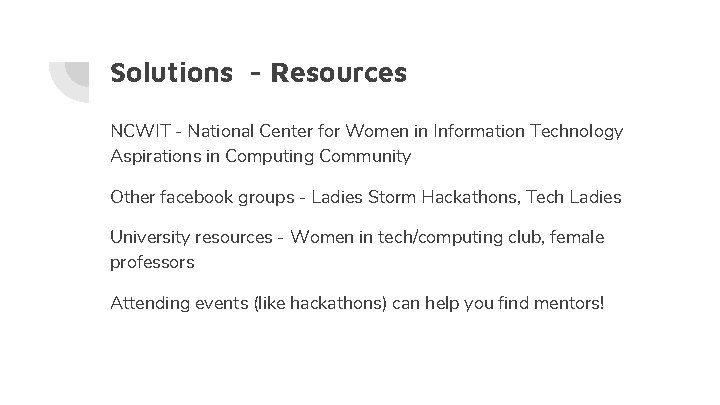 Solutions  - Resources

NCWIT - National Center for Women in Information Technology
Aspirations in Computing Community

Other facebook groups - Ladies Storm Hackathons, Tech Ladies

University resources - Women in tech/computing club, female professors

Attending events (like hackathons) can help you find mentors!